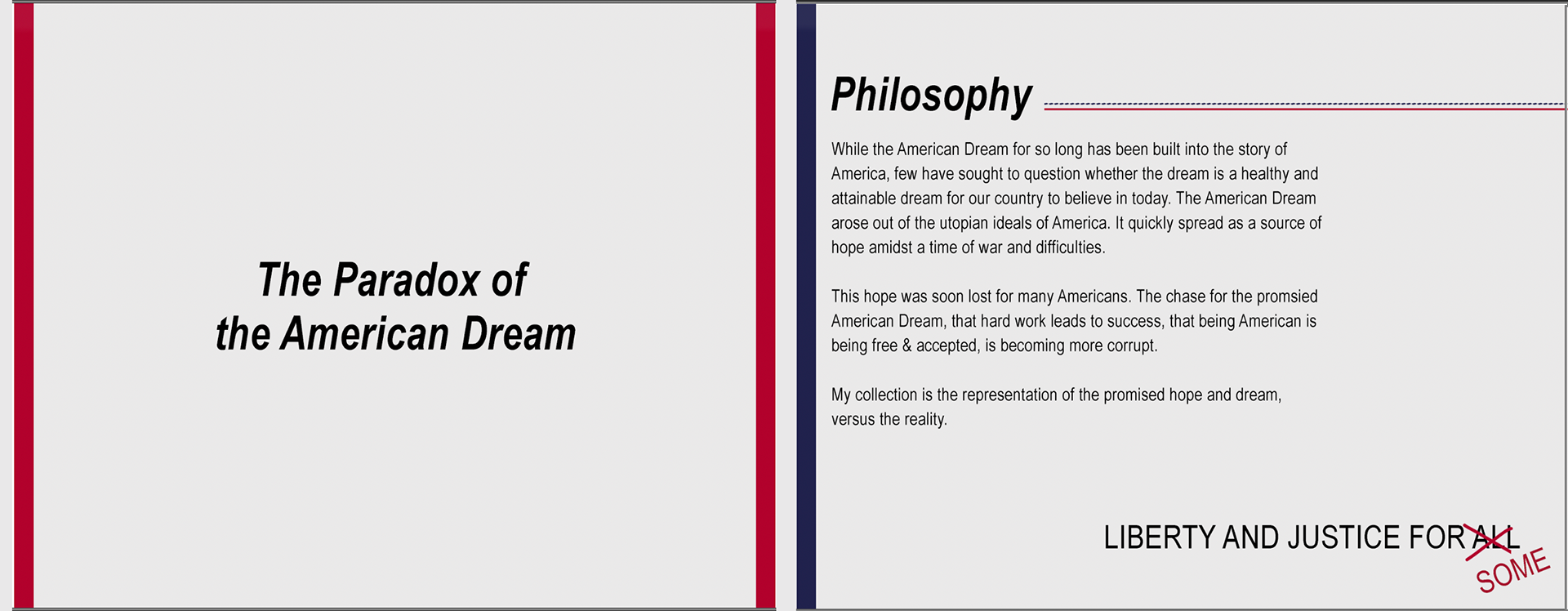 The Paradox of the American Dream

Philosophy

While the American Dream for so long has been built into the story of America, few have sought to question whether the dream is a healthy and attainable dream for our country to believe in today. The American Dream arose out of the utopian ideals of America. It quickly spread as a source of hope amidst a time of war and difficulties.

This hope was soon lost for many Americans. The chase for the promsied American Dream, that hard work leads to success, that being American is being free & accepted, is becoming more corrupt.

My collection is the representation of the promised hope and dream, versus the reality.

LIBERTY AND JUSTICE FOR ALL SOME